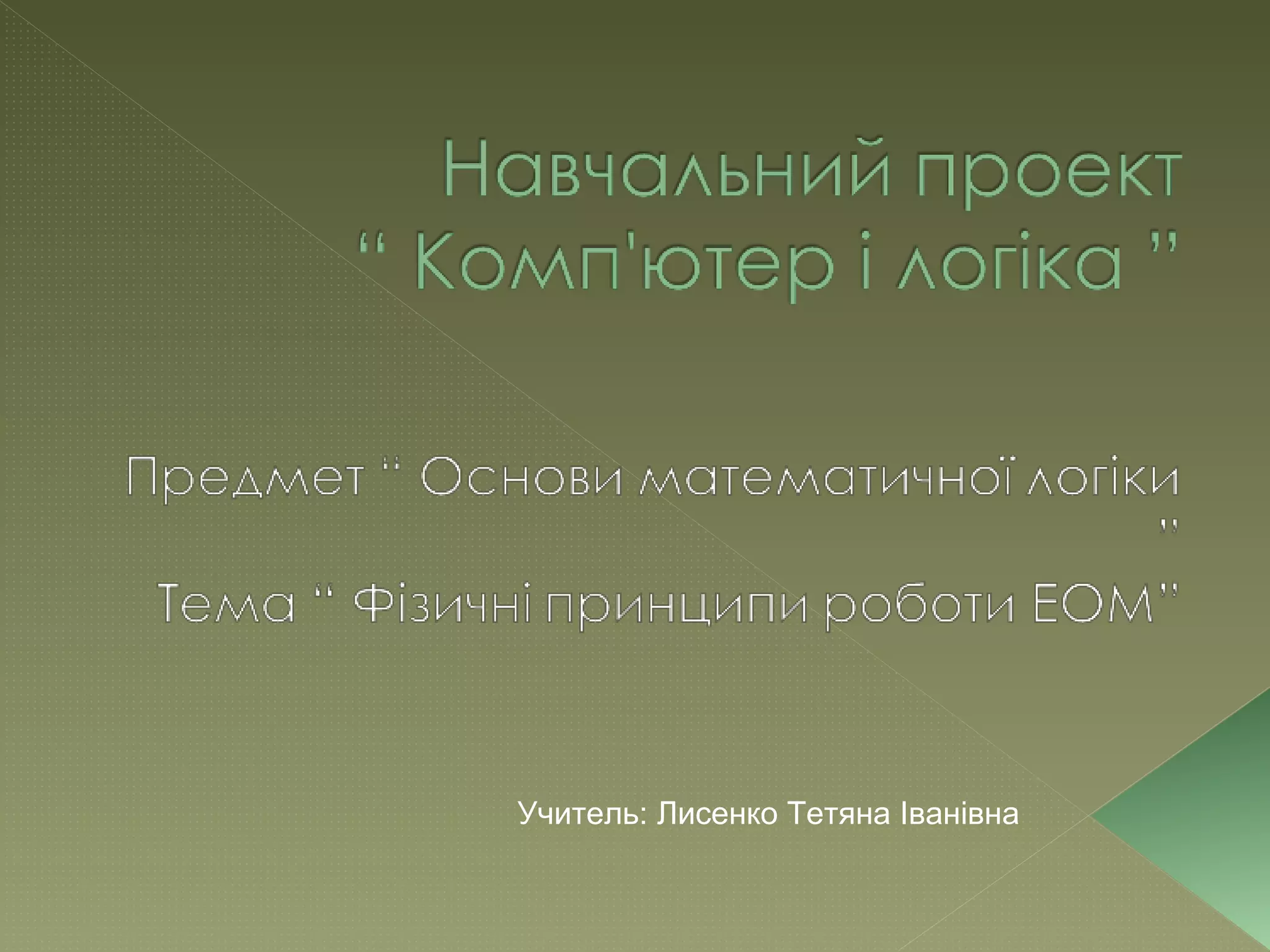 Навчальний проект
“ Комп'ютер і логіка ”

Предмет “ Основи математичної логіки ”
Тема “ Фізичні принципи роботи ЕОМ”

Учитель: Лисенко Тетяна Іванівна